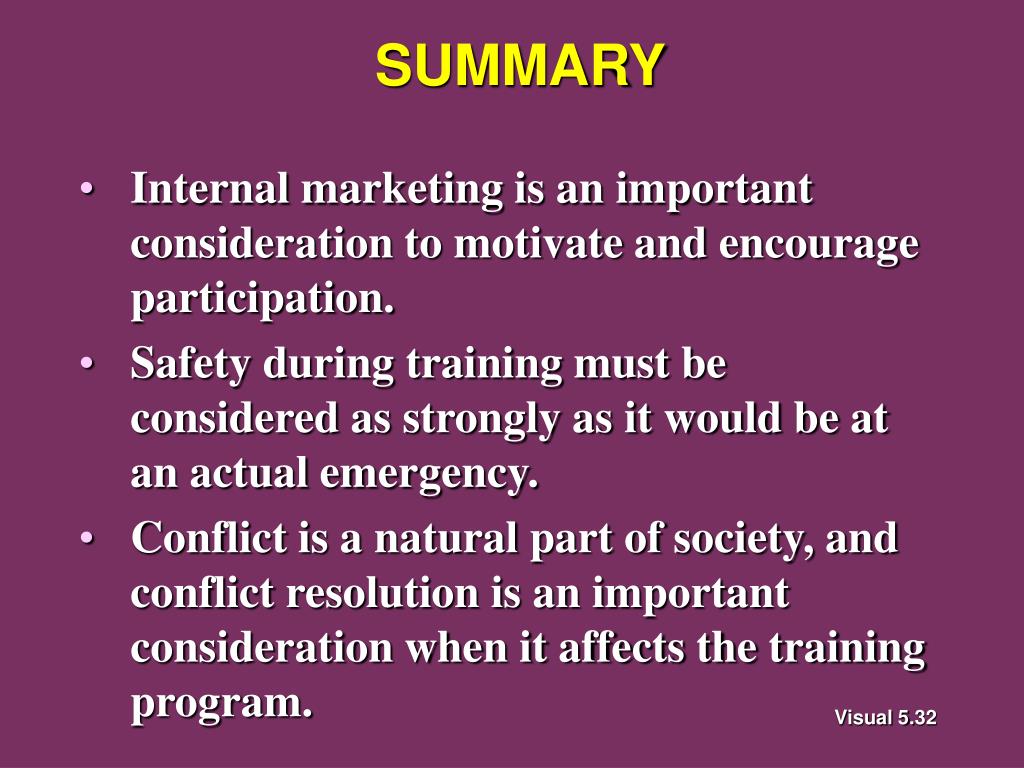 SUMMARY

• Internal marketing is an important consideration to motivate and encourage participation.

• Safety during training must be considered as strongly as it would be at an actual emergency.

• Conflict is a natural part of society, and conflict resolution is an important consideration when it affects the training program.

Visual 5.32